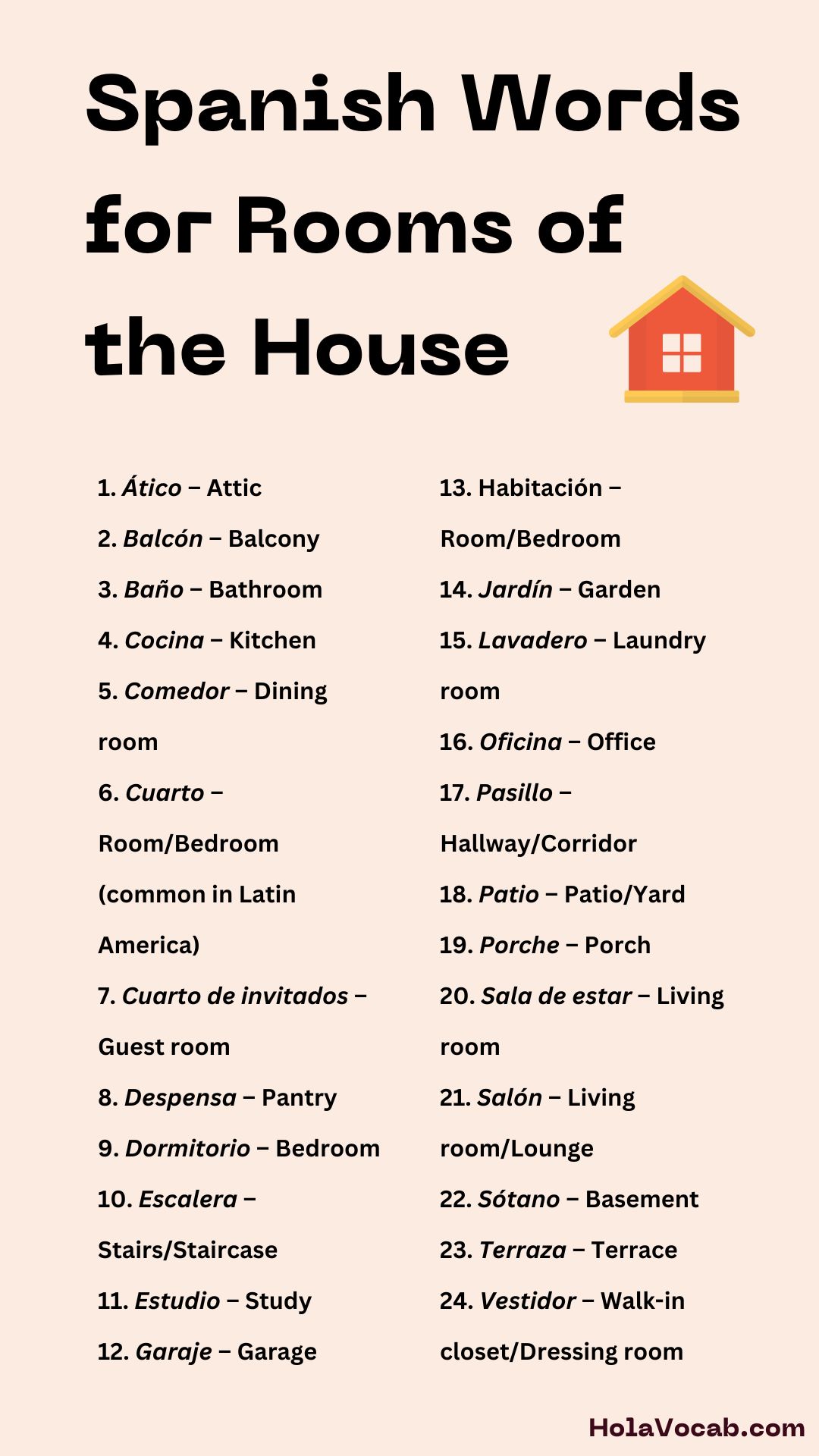 Spanish Words for Rooms of the House

1. Ático – Attic
2. Balcón – Balcony
3. Baño – Bathroom
4. Cocina – Kitchen
5. Comedor – Dining room
6. Cuarto – Room/Bedroom (common in Latin America)
7. Cuarto de invitados – Guest room
8. Despensa – Pantry
9. Dormitorio – Bedroom
10. Escalera – Stairs/Staircase
11. Estudio – Study
12. Garaje – Garage

13. Habitación – Room/Bedroom
14. Jardín – Garden
15. Lavadero – Laundry room
16. Oficina – Office
17. Pasillo – Hallway/Corridor
18. Patio – Patio/Yard
19. Porche – Porch
20. Sala de estar – Living room
21. Salón – Living room/Lounge
22. Sótano – Basement
23. Terraza – Terrace
24. Vestidor – Walk-in closet/Dressing room

HolaVocab.com